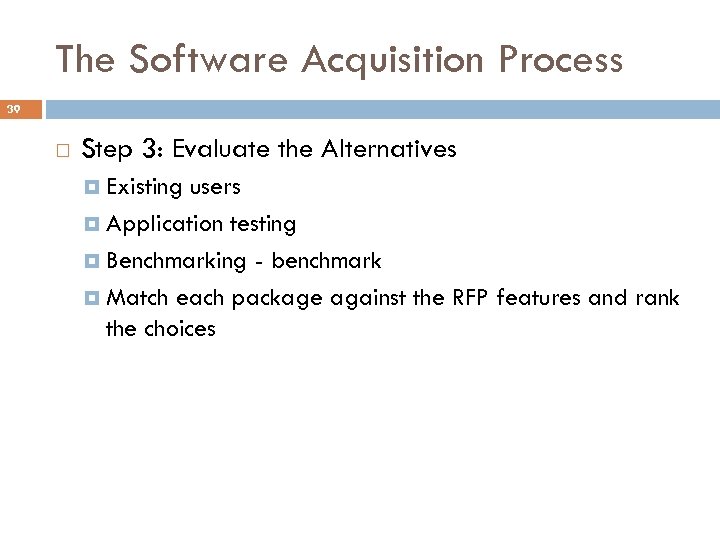 The Software Acquisition Process

39

Step 3: Evaluate the Alternatives

Existing users

Application testing

Benchmarking - benchmark

Match each package against the RFP features and rank the choices